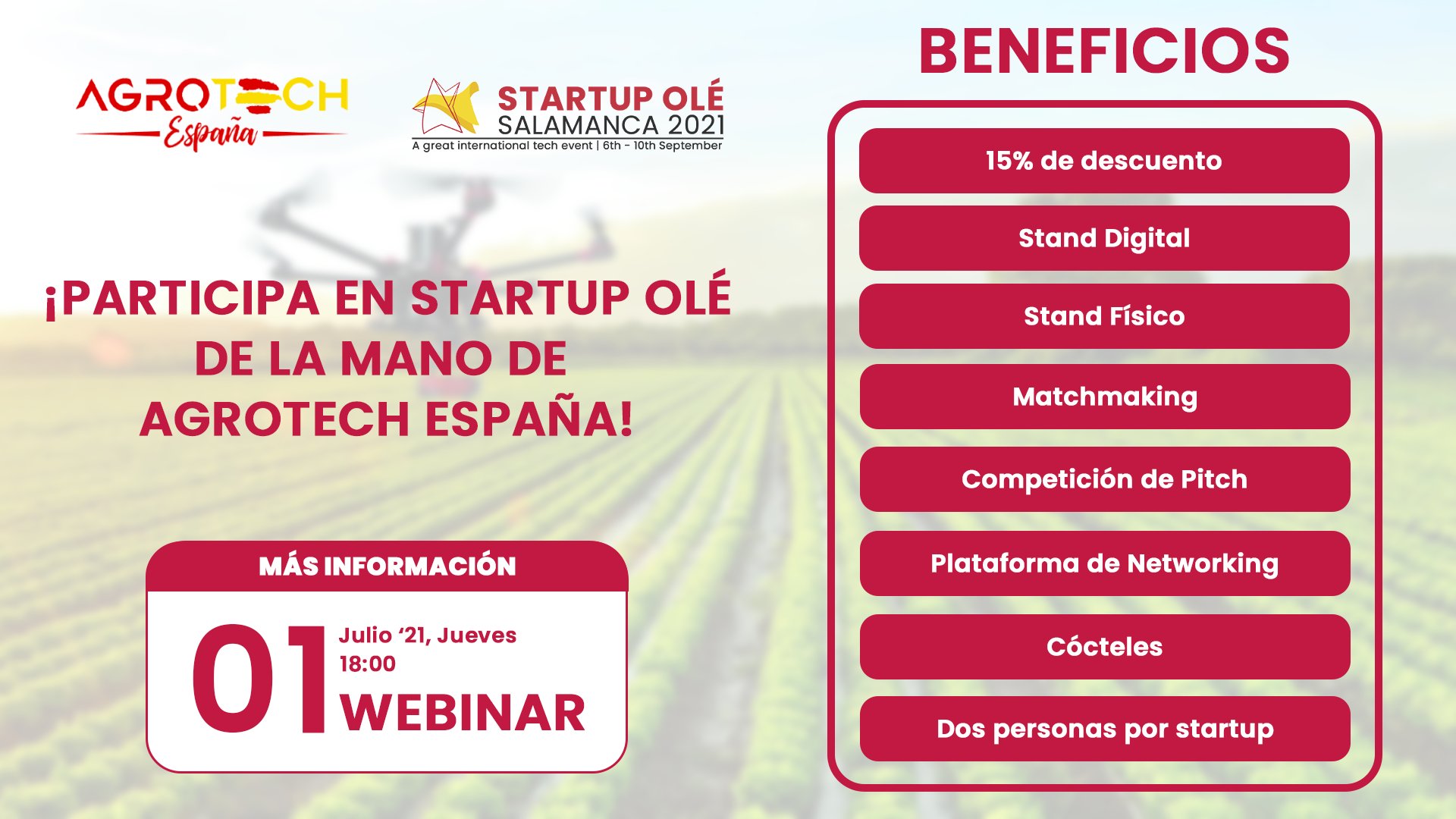 AGROTECH España

STARTUP OLÉ SALAMANCA 2021
A great international tech event | 6th - 10th September

¡PARTICIPA EN STARTUP OLÉ DE LA MANO DE AGROTECH ESPAÑA!

MÁS INFORMACIÓN
01 Julio '21, Jueves
18:00
WEBINAR

BENEFICIOS

15% de descuento

Stand Digital

Stand Físico

Matchmaking

Competición de Pitch

Plataforma de Networking

Cócteles

Dos personas por startup